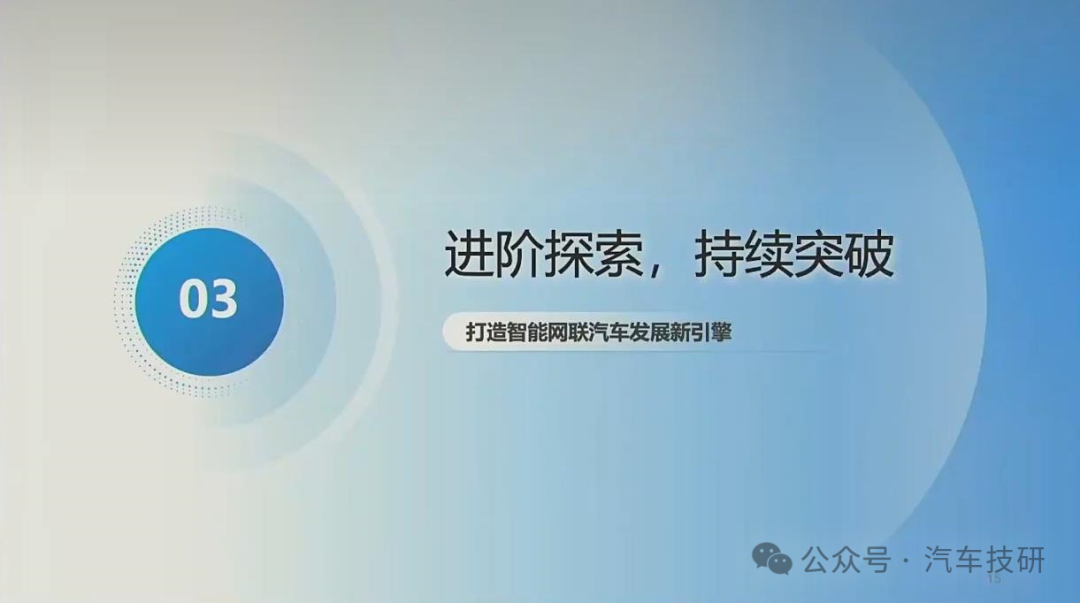 03

进阶探索，持续突破

打造智能网联汽车发展新引擎

公众号 · 汽车技研

15